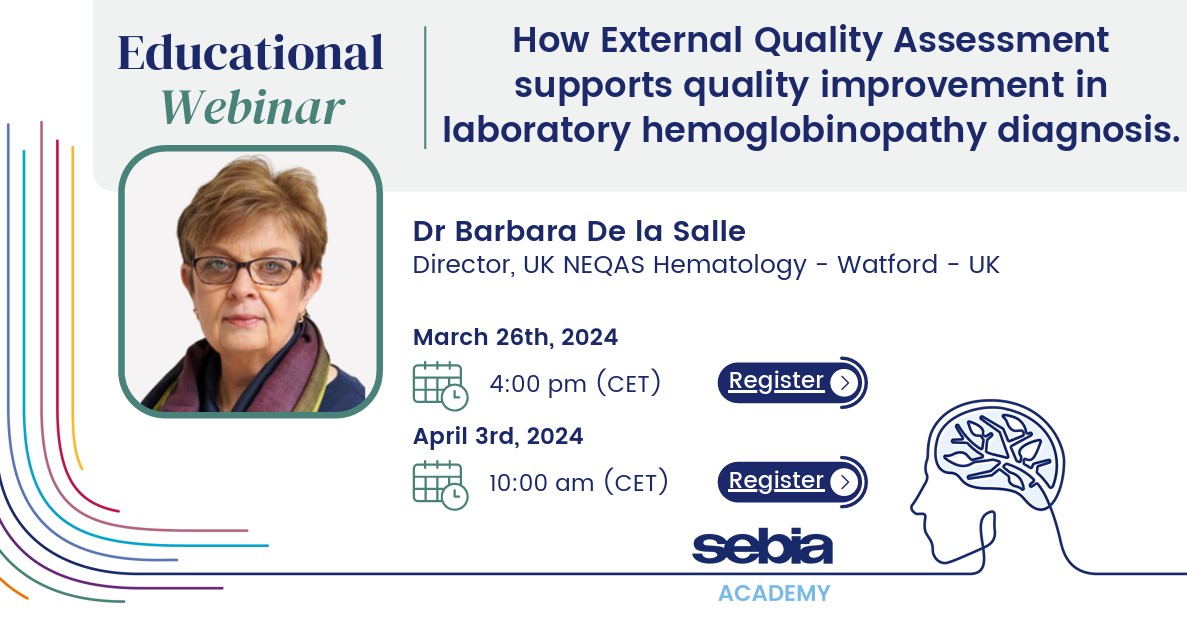 Educational
Webinar

How External Quality Assessment supports quality improvement in laboratory hemoglobinopathy diagnosis.

Dr Barbara De la Salle
Director, UK NEQAS Hematology - Watford - UK

March 26th, 2024
4:00 pm (CET)
Register

April 3rd, 2024
10:00 am (CET)
Register

sebia
ACADEMY